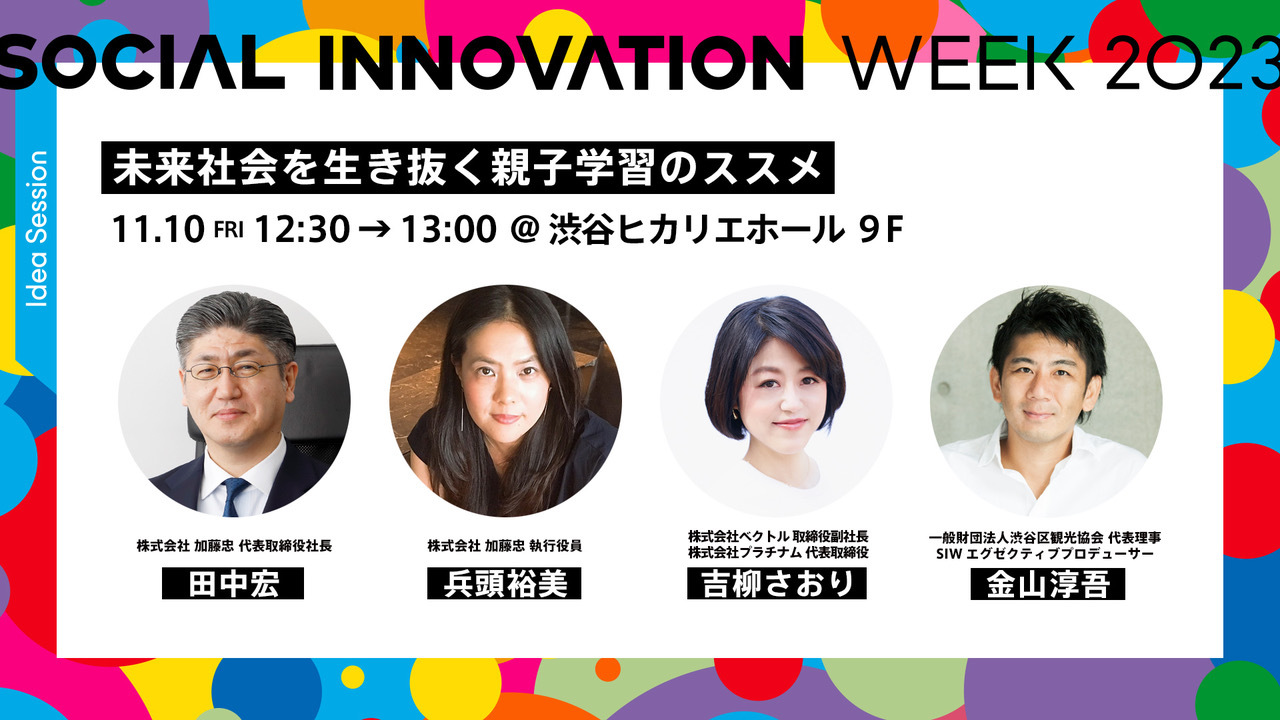 SOCIAL INNOVATION WEEK 2023

Idea Session

未来社会を生き抜く親子学習のススメ

11.10 FRI 12:30 → 13:00 @ 渋谷ヒカリエホール 9F

株式会社 加藤忠 代表取締役社長
田中宏

株式会社 加藤忠 執行役員
兵頭裕美

株式会社ベクトル 取締役副社長
株式会社プラチナム 代表取締役
吉柳さおり

一般財団法人渋谷区観光協会 代表理事
SIW エグゼクティブプロデューサー
金山淳吾